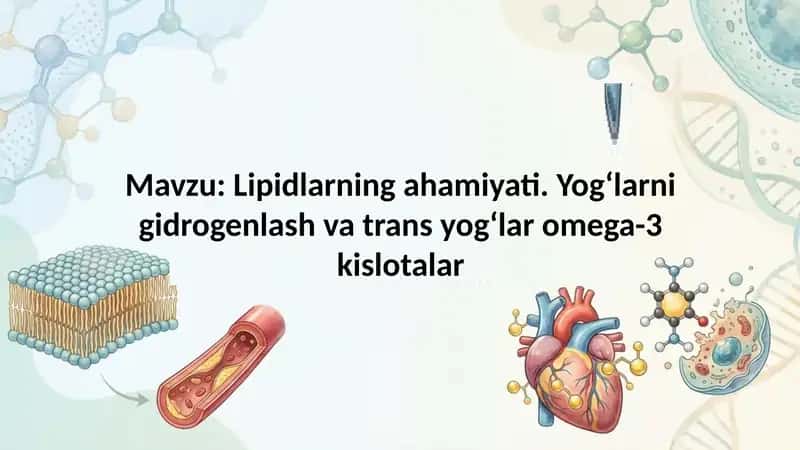 Mavzu: Lipidlarning ahamiyati. Yog‘larni gidrogenlash va trans yog‘lar omega-3 kislotalar